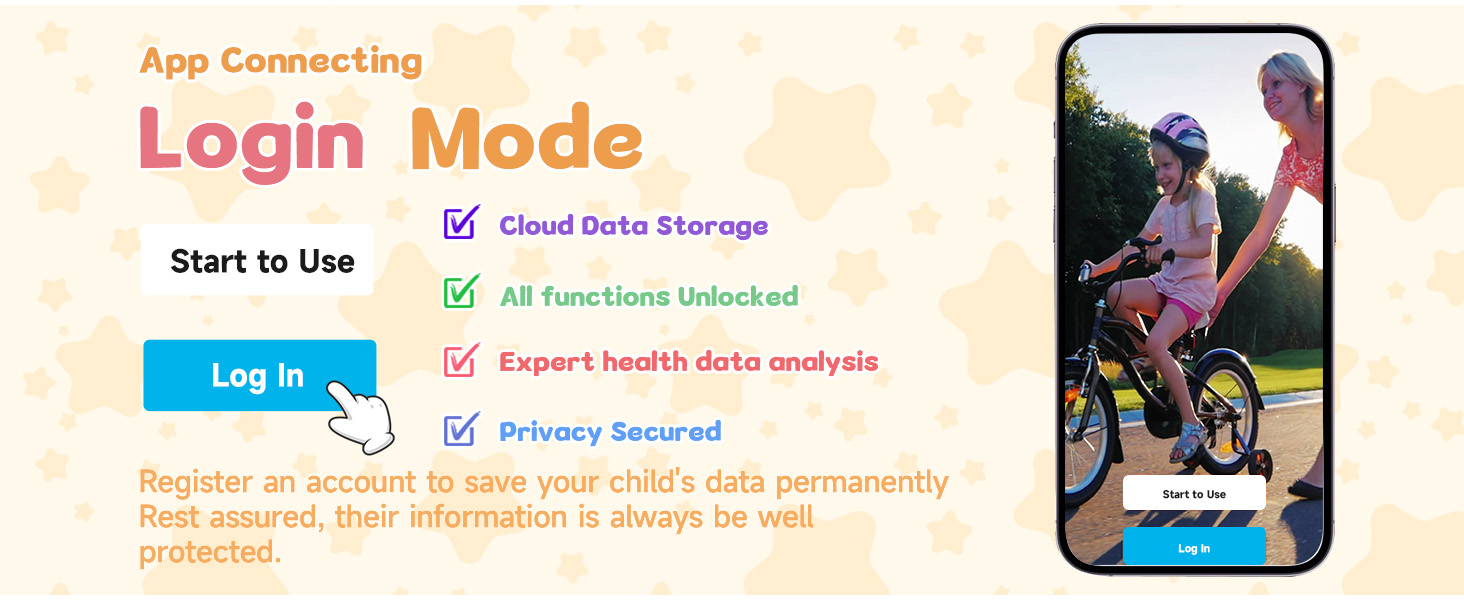 App Connecting

Login Mode

Start to Use

Log In

Cloud Data Storage

All functions Unlocked

Expert health data analysis

Privacy Secured

Register an account to save your child's data permanently
Rest assured, their information is always be well protected.

Start to Use

Log In